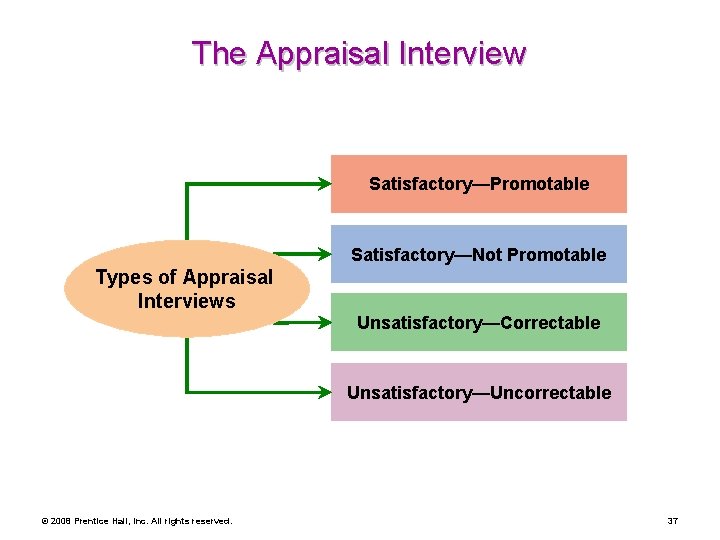 The Appraisal Interview

Types of Appraisal Interviews

Satisfactory—Promotable

Satisfactory—Not Promotable

Unsatisfactory—Correctable

Unsatisfactory—Uncorrectable

© 2008 Prentice Hall, Inc. All rights reserved.

37